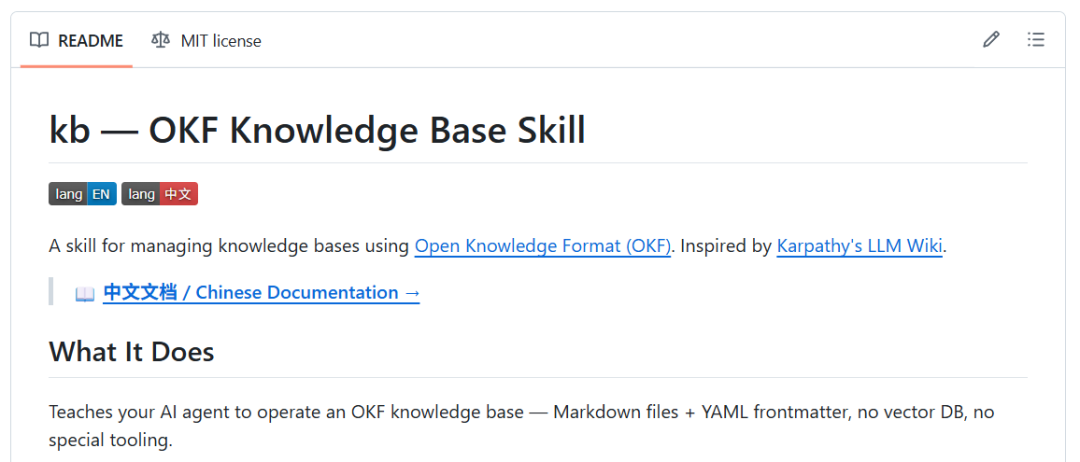 README MIT license

kb — OKF Knowledge Base Skill

lang EN lang 中文

A skill for managing knowledge bases using Open Knowledge Format (OKF). Inspired by Karpathy's LLM Wiki.

📖 中文文档 / Chinese Documentation →

What It Does

Teaches your AI agent to operate an OKF knowledge base — Markdown files + YAML frontmatter, no vector DB, no special tooling.